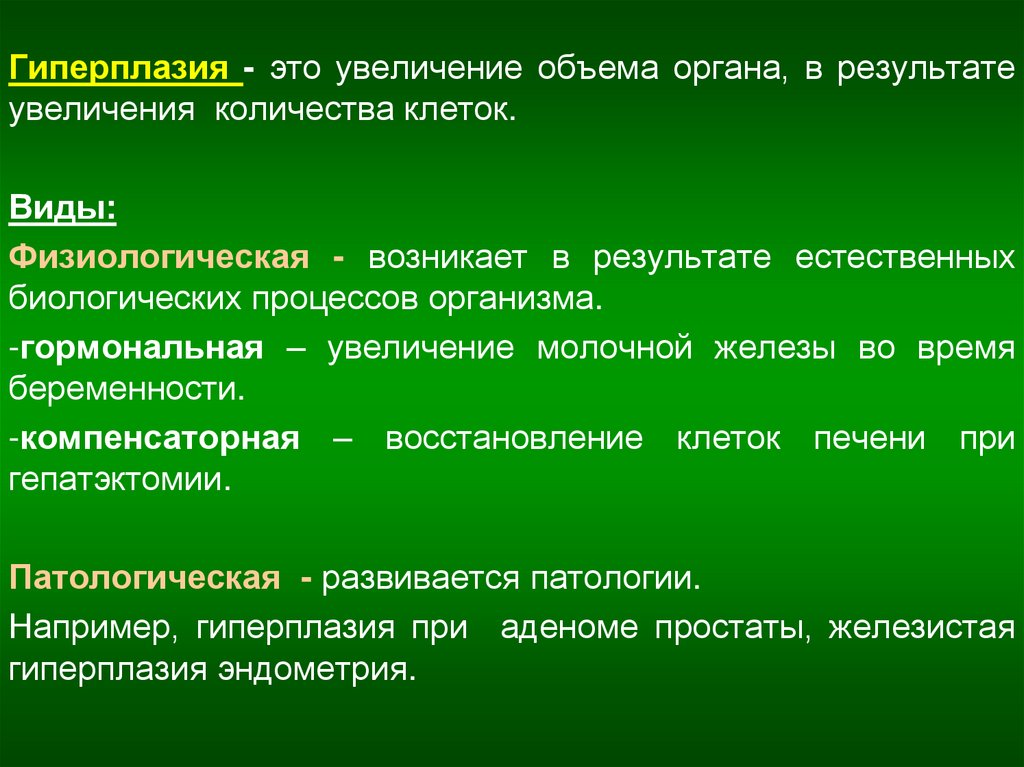 Гиперплазия - это увеличение объема органа, в результате увеличения количества клеток.

Виды:

Физиологическая - возникает в результате естественных биологических процессов организма.

-гормональная – увеличение молочной железы во время беременности.

-компенсаторная – восстановление клеток печени при гепатэктомии.

Патологическая - развивается патологии.

Например, гиперплазия при аденоме простаты, железистая гиперплазия эндометрия.